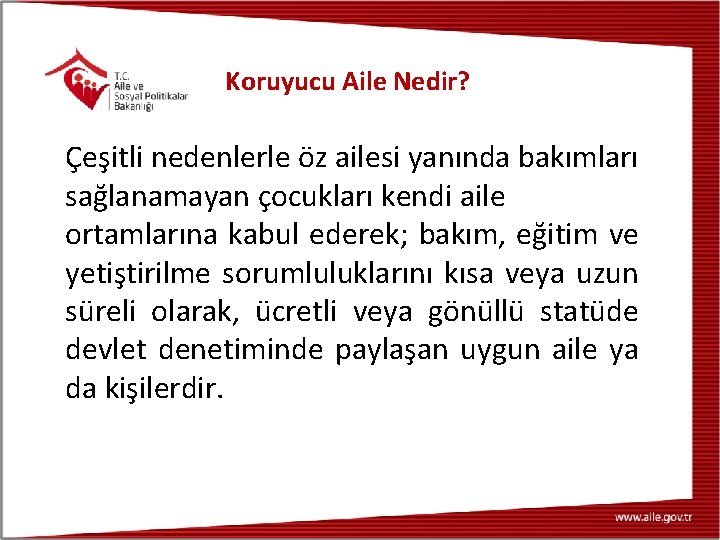 T.C.
Aile ve
Sosyal Politikalar
Bakanlığı

Koruyucu Aile Nedir?

Çeşitli nedenlerle öz ailesi yanında bakımları sağlanamayan çocukları kendi aile ortamlarına kabul ederek; bakım, eğitim ve yetiştirilme sorumluluklarını kısa veya uzun süreli olarak, ücretli veya gönüllü statüde devlet denetiminde paylaşan uygun aile ya da kişilerdir.

www.aile.gov.tr